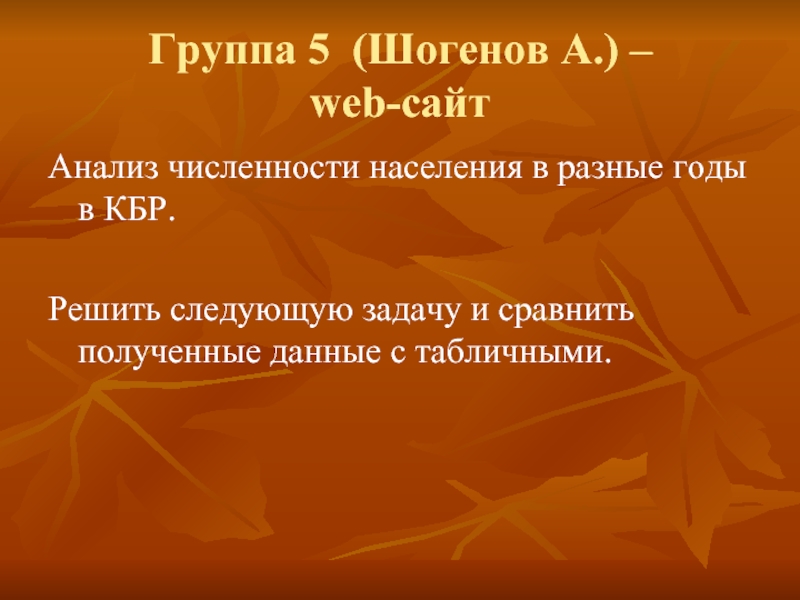 Группа 5 (Шогенов А.) – web-сайт

Анализ численности населения в разные годы в КБР.

Решить следующую задачу и сравнить полученные данные с табличными.